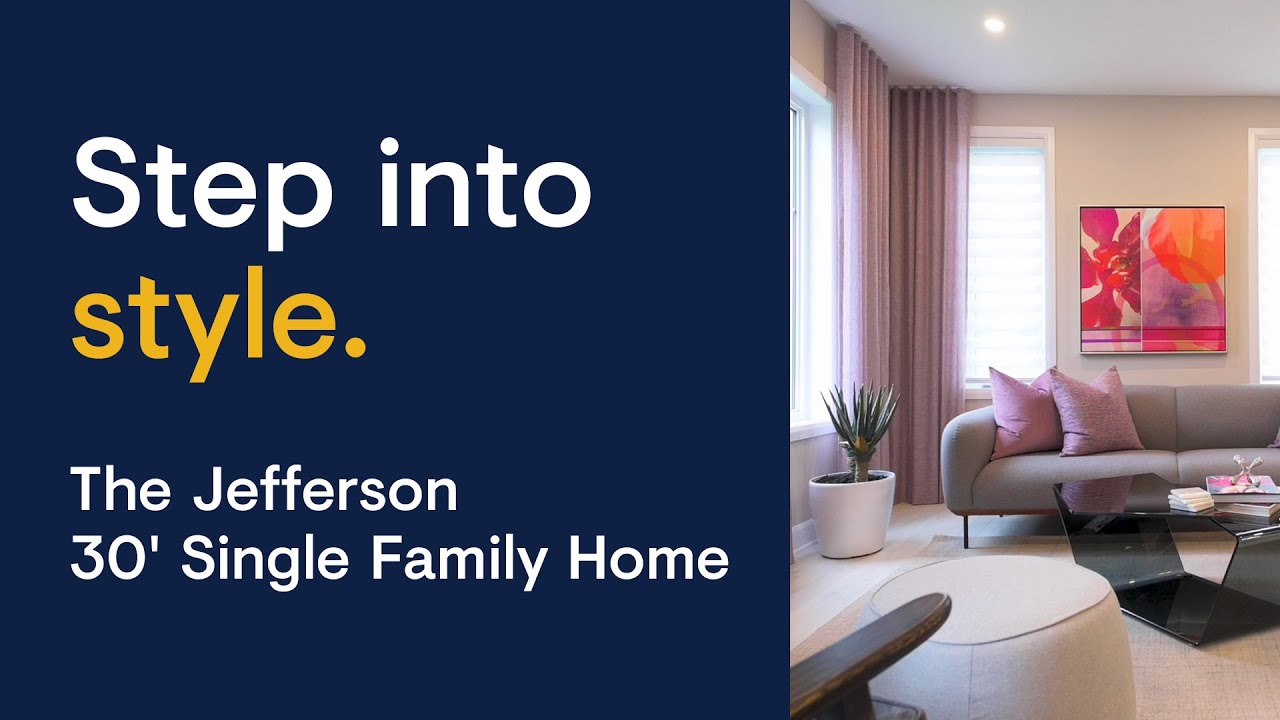 Step into style.

The Jefferson
30' Single Family Home